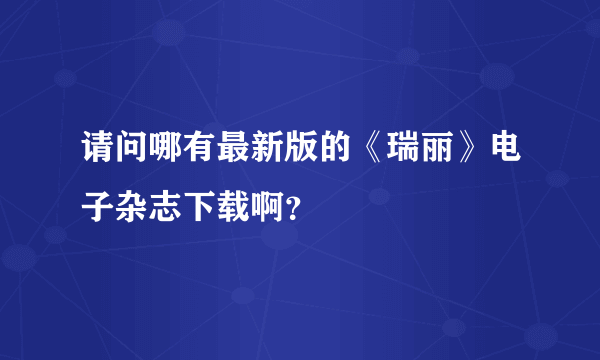 请问哪有最新版的《瑞丽》电子杂志下载啊？